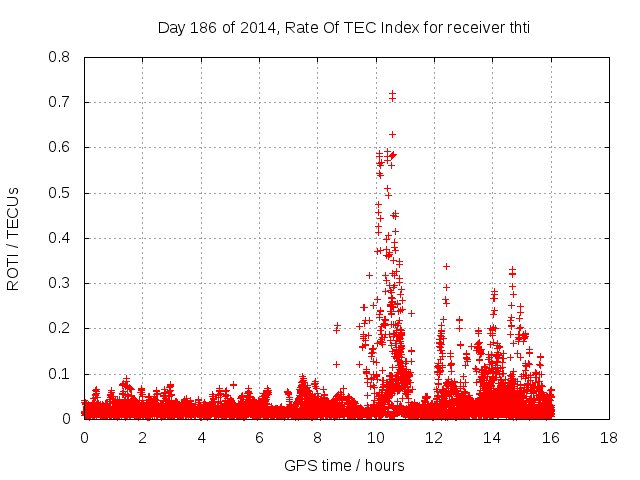 Day 186 of 2014, Rate Of TEC Index for receiver thti

ROTI / TECUs

0.8
0.7
0.6
0.5
0.4
0.3
0.2
0.1
0

0 2 4 6 8 10 12 14 16 18

GPS time / hours